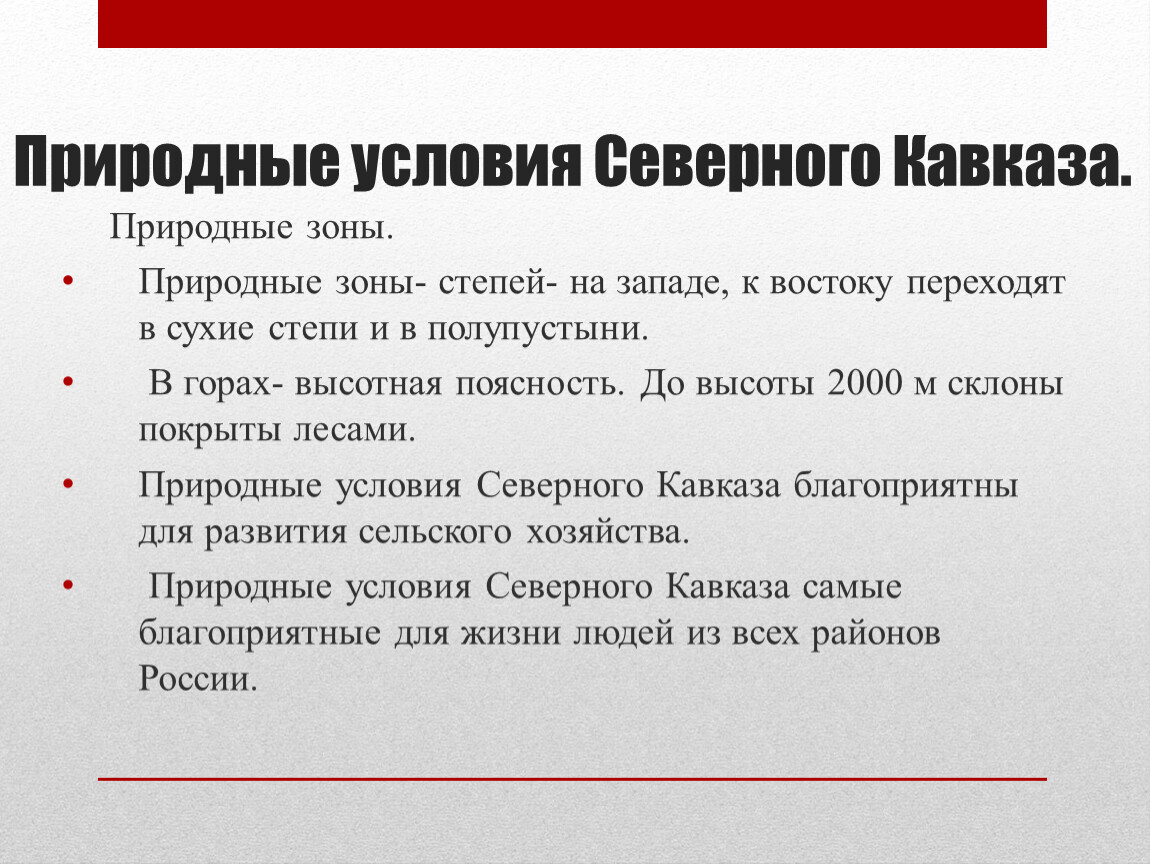 Природные условия Северного Кавказа.

Природные зоны.

• Природные зоны- степей- на западе, к востоку переходят в сухие степи и в полупустыни.

• В горах- высотная поясность. До высоты 2000 м склоны покрыты лесами.

• Природные условия Северного Кавказа благоприятны для развития сельского хозяйства.

• Природные условия Северного Кавказа самые благоприятные для жизни людей из всех районов России.